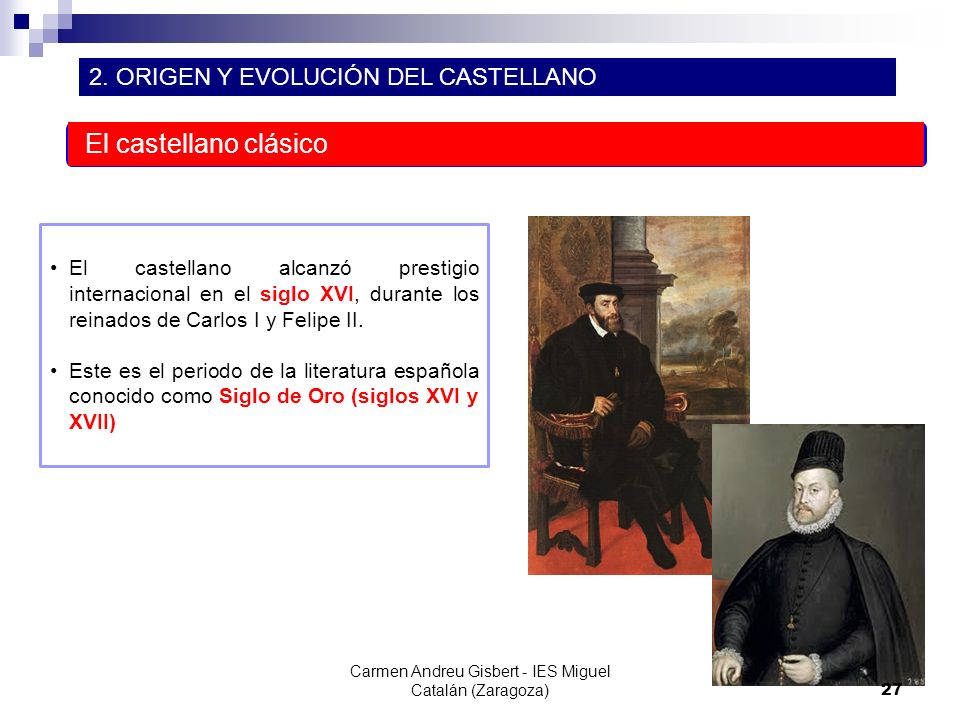 2. ORIGEN Y EVOLUCIÓN DEL CASTELLANO

El castellano clásico

• El castellano alcanzó prestigio internacional en el siglo XVI, durante los reinados de Carlos I y Felipe II.

• Este es el periodo de la literatura española conocido como Siglo de Oro (siglos XVI y XVII)

Carmen Andreu Gisbert - IES Miguel Catalán (Zaragoza)

27